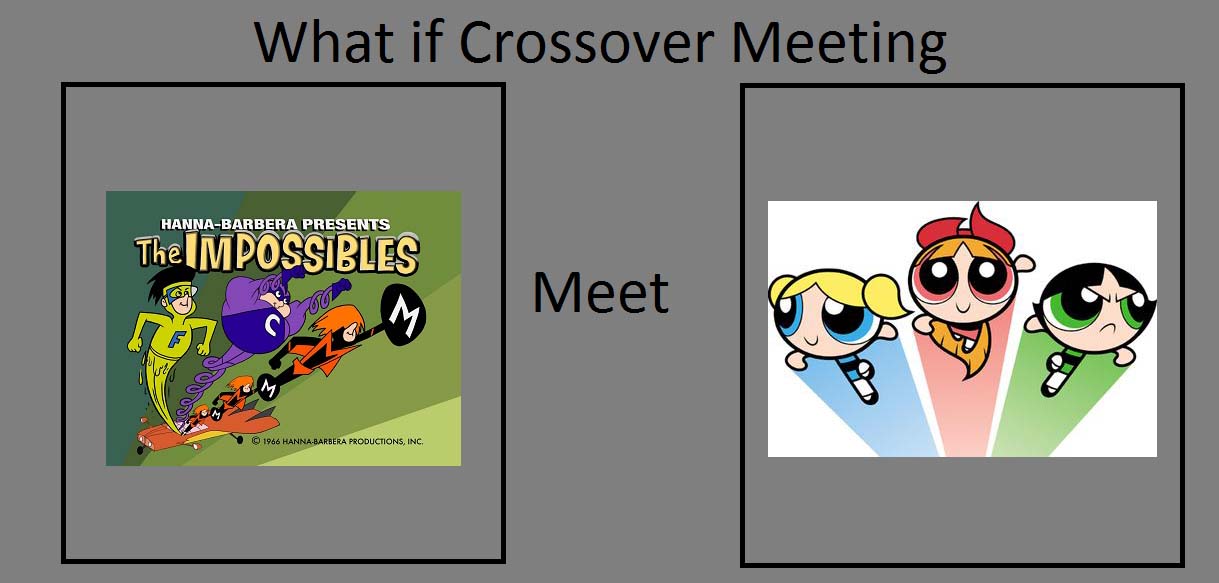 What if Crossover Meeting

HANNA-BARBERA PRESENTS
The IMPOSSIBLES

F

C

M

M

M

© 1966 HANNA-BARBERA PRODUCTIONS, INC.

Meet